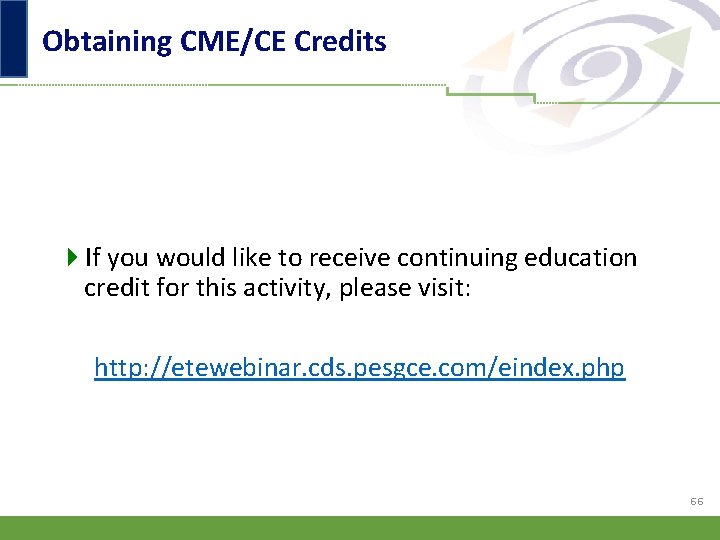 Obtaining CME/CE Credits

If you would like to receive continuing education credit for this activity, please visit:

http://etewebinar.cds.pesgce.com/eindex.php

66